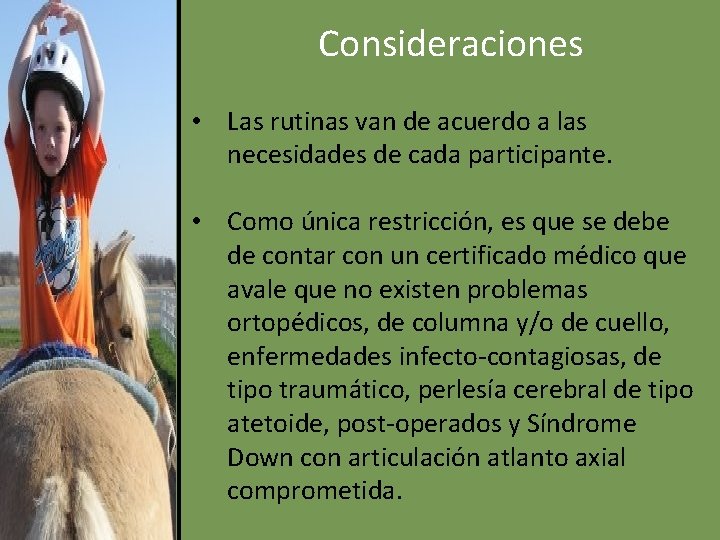 Consideraciones

• Las rutinas van de acuerdo a las necesidades de cada participante.

• Como única restricción, es que se debe de contar con un certificado médico que avale que no existen problemas ortopédicos, de columna y/o de cuello, enfermedades infecto-contagiosas, de tipo traumático, perlesía cerebral de tipo atetoide, post-operados y Síndrome Down con articulación atlanto axial comprometida.